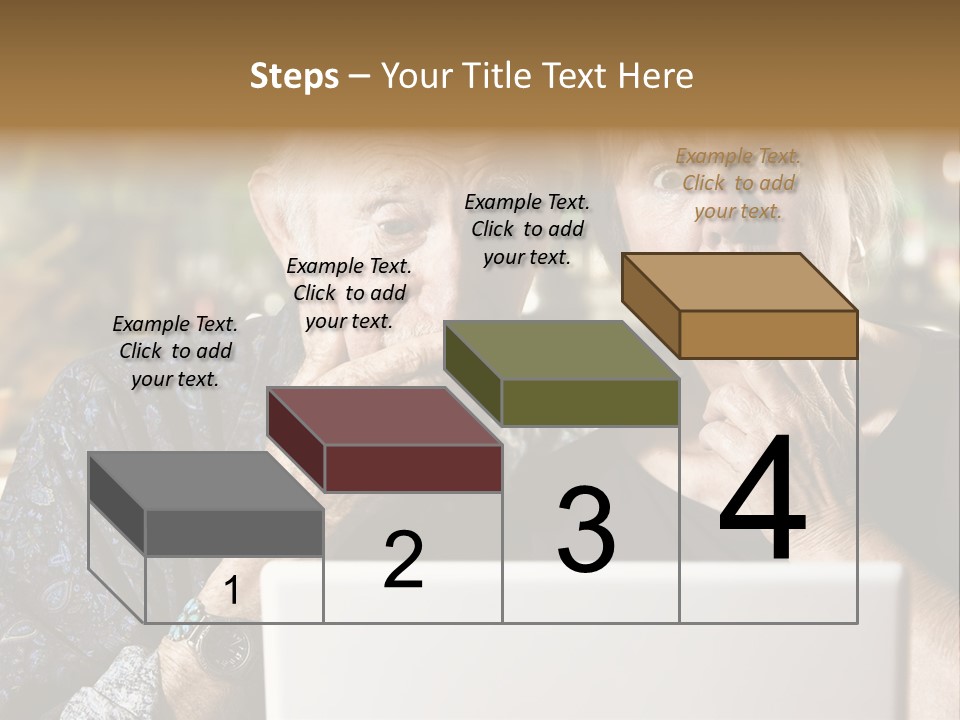 Steps – Your Title Text Here

Example Text. Click to add your text.

Example Text. Click to add your text.

Example Text. Click to add your text.

Example Text. Click to add your text.

1

2

3

4